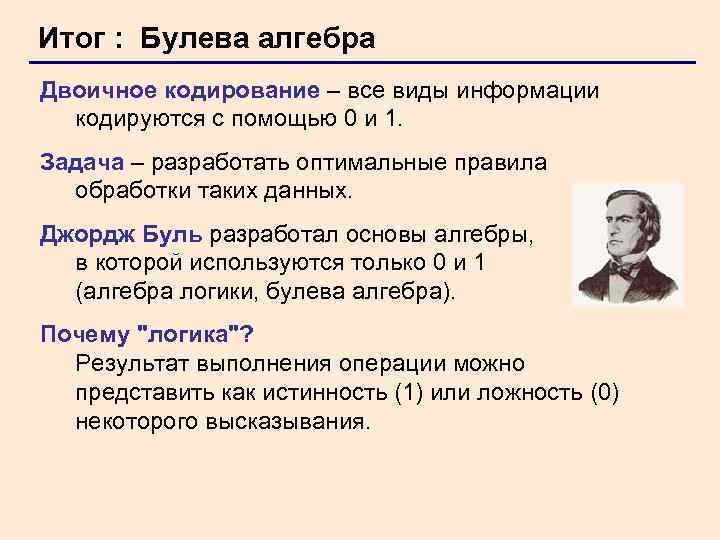 Итог : Булева алгебра

Двоичное кодирование – все виды информации кодируются с помощью 0 и 1.

Задача – разработать оптимальные правила обработки таких данных.

Джордж Буль разработал основы алгебры, в которой используются только 0 и 1 (алгебра логики, булева алгебра).

Почему "логика"?
Результат выполнения операции можно представить как истинность (1) или ложность (0) некоторого высказывания.